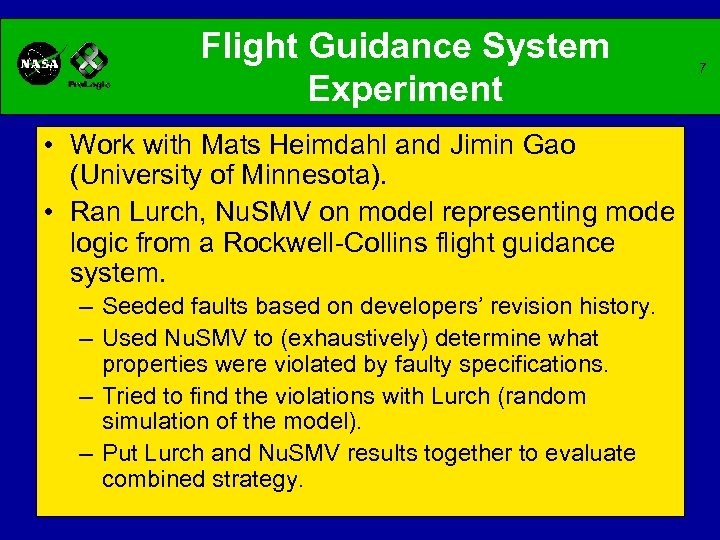 NASA

ProLogic

Flight Guidance System Experiment

7

• Work with Mats Heimdahl and Jimin Gao (University of Minnesota).

• Ran Lurch, NuSMV on model representing mode logic from a Rockwell-Collins flight guidance system.

– Seeded faults based on developers' revision history.

– Used NuSMV to (exhaustively) determine what properties were violated by faulty specifications.

– Tried to find the violations with Lurch (random simulation of the model).

– Put Lurch and NuSMV results together to evaluate combined strategy.